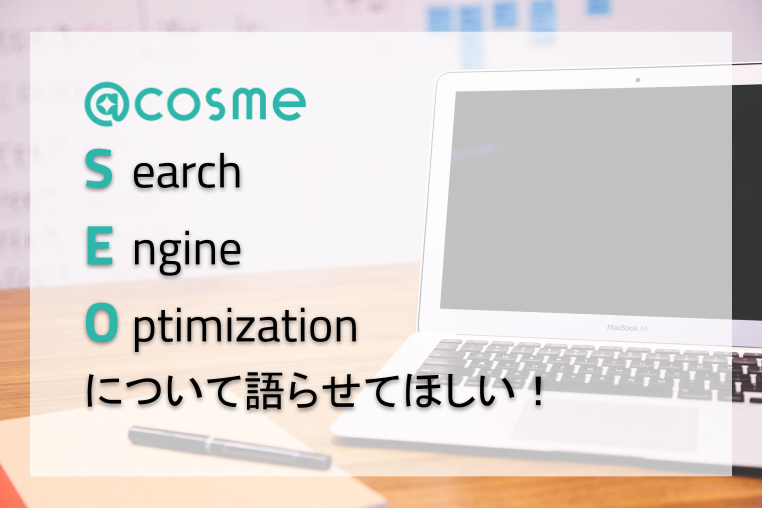 @cosme

S earch

E ngine

O ptimization

について語らせてほしい！

MacBook Air